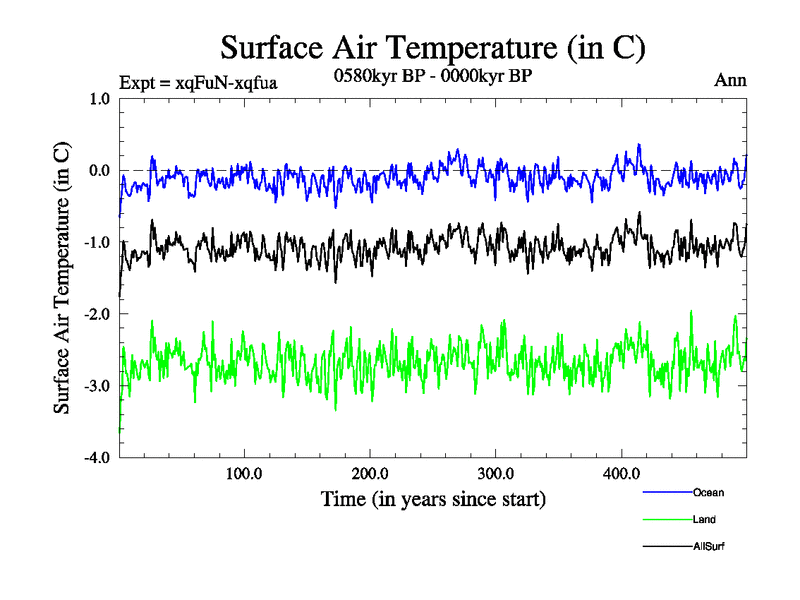 Surface Air Temperature (in C)

Expt = xqFuN-xqfua

0580kyr BP - 0000kyr BP

Ann

Surface Air Temperature (in C)

1.0
0.0
-1.0
-2.0
-3.0
-4.0

100.0
200.0
300.0
400.0

Time (in years since start)

Ocean
Land
AllSurf